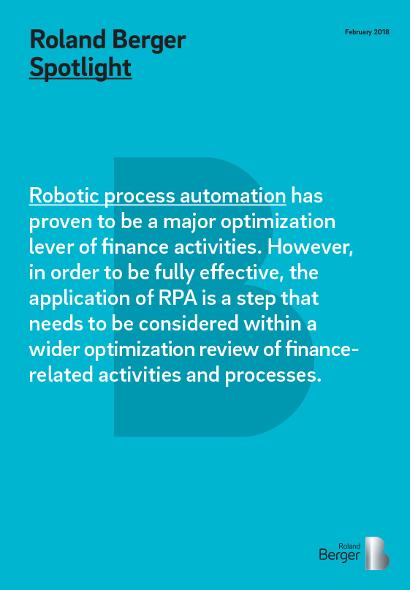 Roland Berger
Spotlight

February 2018

Robotic process automation has proven to be a major optimization lever of finance activities. However, in order to be fully effective, the application of RPA is a step that needs to be considered within a wider optimization review of finance-related activities and processes.

Roland
Berger